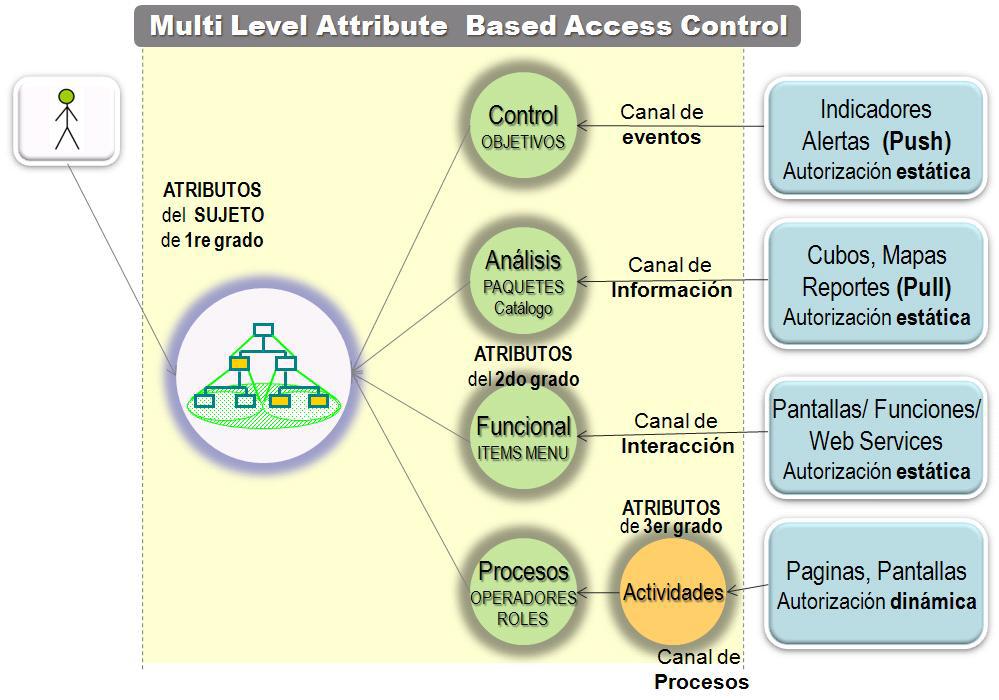 Multi Level Attribute Based Access Control

ATRIBUTOS del SUJETO de 1re grado

Control
OBJETIVOS

Canal de eventos

Indicadores Alertas (Push) Autorización estática

Análisis
PAQUETES Catálogo

Canal de Información

Cubos, Mapas Reportes (Pull) Autorización estática

ATRIBUTOS del 2do grado

Funcional
ITEMS MENU

Canal de Interacción

Pantallas/ Funciones/ Web Services Autorización estática

ATRIBUTOS de 3er grado

Procesos
OPERADORES ROLES

Actividades

Paginas, Pantallas Autorización dinámica

Canal de Procesos